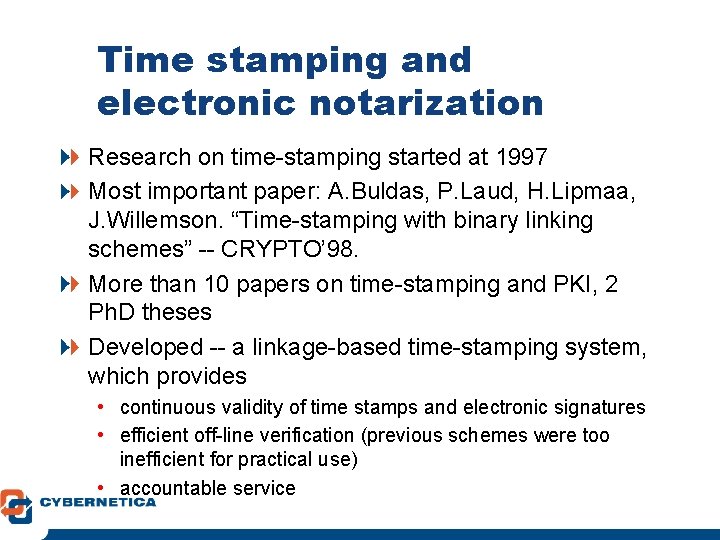 Time stamping and electronic notarization

Research on time-stamping started at 1997

Most important paper: A.Buldas, P.Laud, H.Lipmaa, J.Willemson. “Time-stamping with binary linking schemes” -- CRYPTO’98.

More than 10 papers on time-stamping and PKI, 2 PhD theses

Developed -- a linkage-based time-stamping system, which provides

• continuous validity of time stamps and electronic signatures
• efficient off-line verification (previous schemes were too inefficient for practical use)
• accountable service

CYBERNETICA